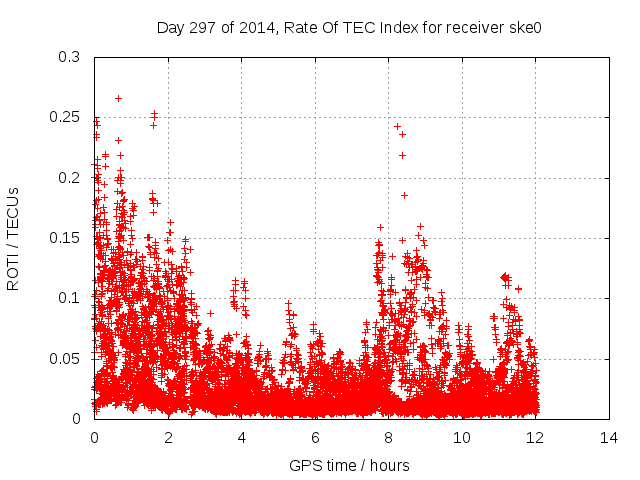 Day 297 of 2014, Rate Of TEC Index for receiver ske0

ROTI / TECUs

0.3
0.25
0.2
0.15
0.1
0.05
0

0
2
4
6
8
10
12
14

GPS time / hours